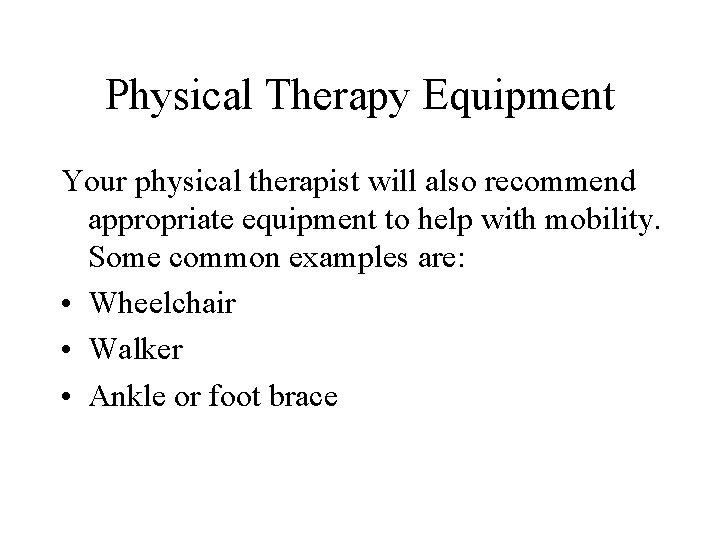 Physical Therapy Equipment

Your physical therapist will also recommend appropriate equipment to help with mobility. Some common examples are:

• Wheelchair
• Walker
• Ankle or foot brace